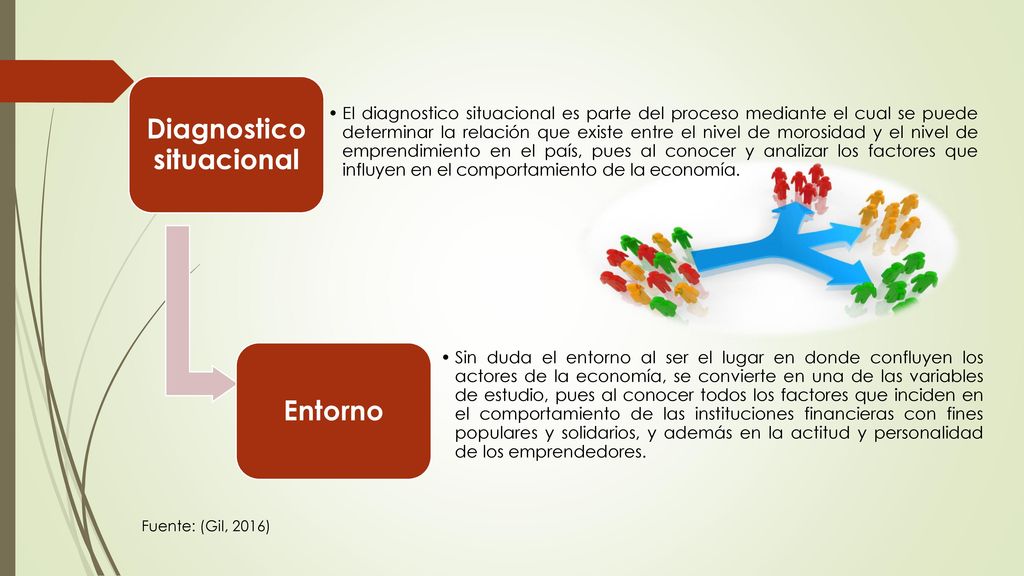 Diagnostico situacional

• El diagnostico situacional es parte del proceso mediante el cual se puede determinar la relación que existe entre el nivel de morosidad y el nivel de emprendimiento en el país, pues al conocer y analizar los factores que influyen en el comportamiento de la economía.

Entorno

• Sin duda el entorno al ser el lugar en donde confluyen los actores de la economía, se convierte en una de las variables de estudio, pues al conocer todos los factores que inciden en el comportamiento de las instituciones financieras con fines populares y solidarios, y además en la actitud y personalidad de los emprendedores.

Fuente: (Gil, 2016)